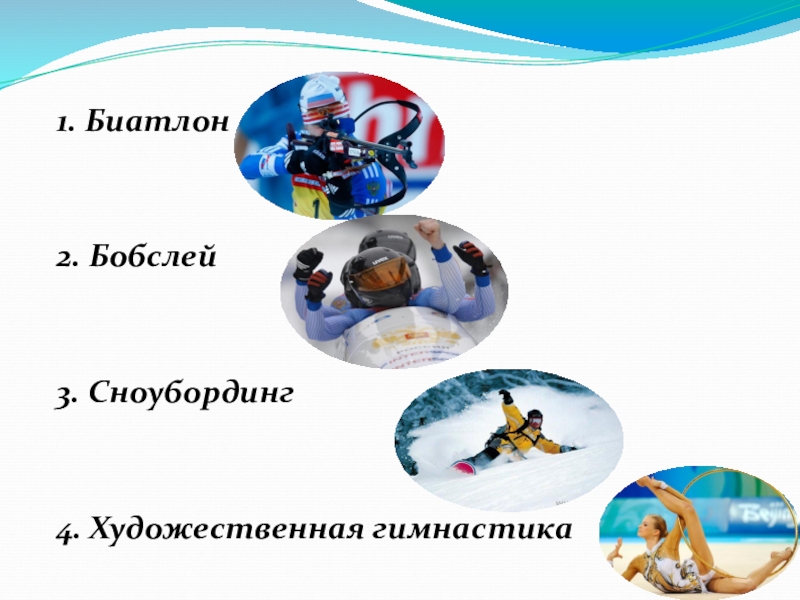 1. Биатлон

2. Бобслей

3. Сноубординг

4. Художественная гимнастика